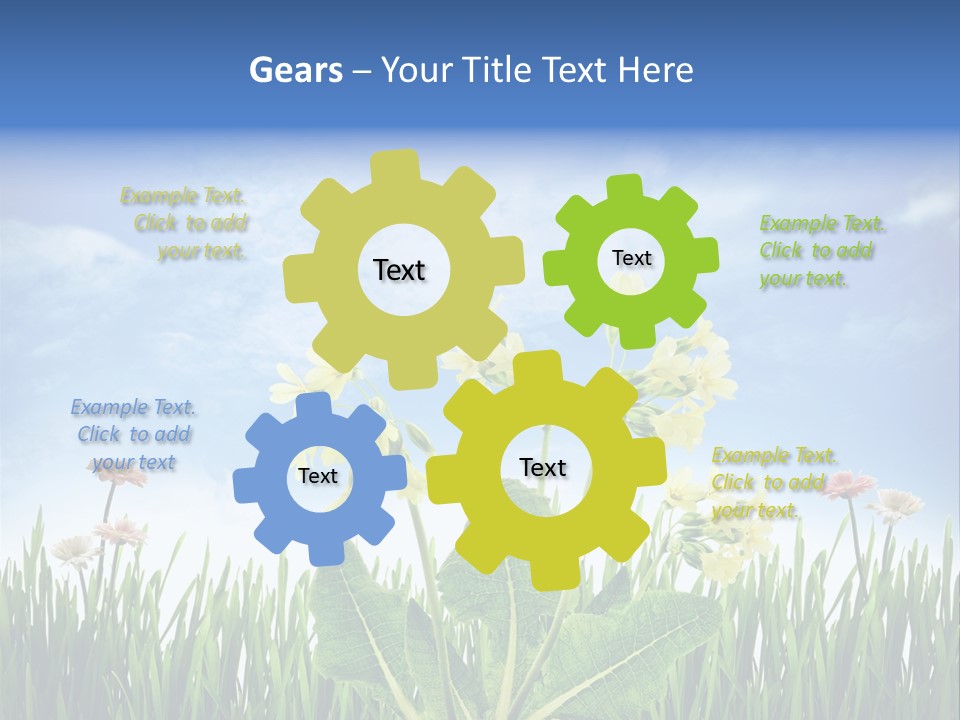 Gears – Your Title Text Here

Example Text. Click to add your text.

Text

Text

Example Text. Click to add your text.

Example Text. Click to add your text

Text

Text

Example Text. Click to add your text.